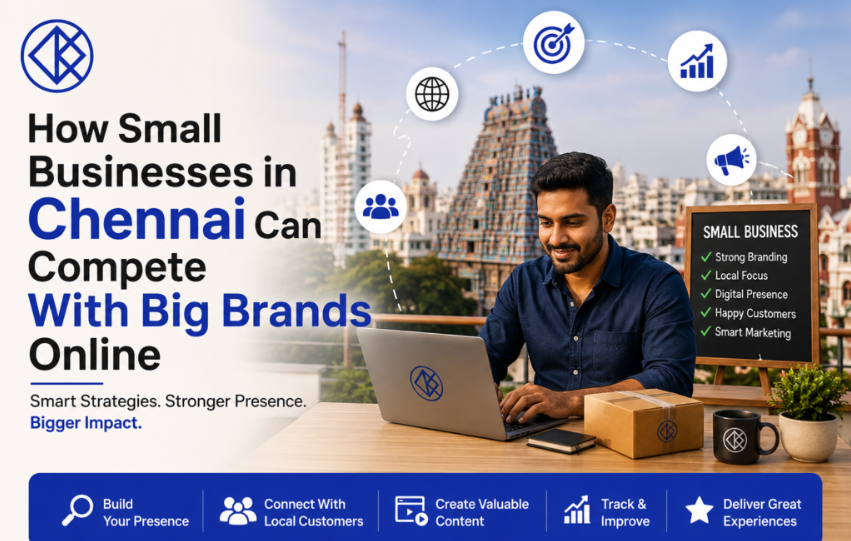 How Small Businesses in Chennai Can Compete With Big Brands Online

Smart Strategies. Stronger Presence. Bigger Impact.

SMALL BUSINESS
✓ Strong Branding
✓ Local Focus
✓ Digital Presence
✓ Happy Customers
✓ Smart Marketing

Build Your Presence

Connect With Local Customers

Create Valuable Content

Track & Improve

Deliver Great Experiences